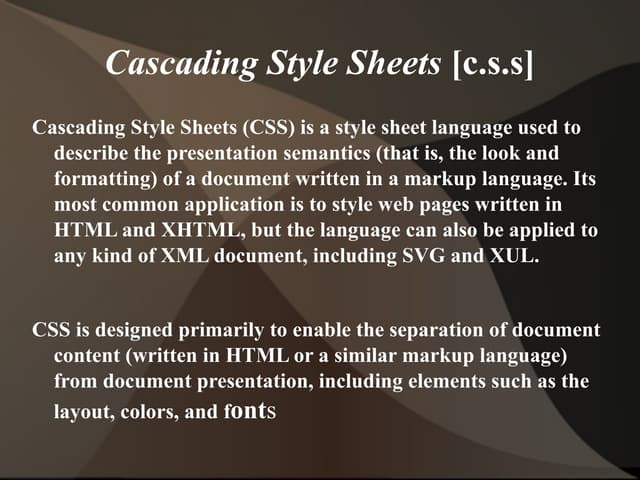 Cascading Style Sheets [c.s.s]

Cascading Style Sheets (CSS) is a style sheet language used to describe the presentation semantics (that is, the look and formatting) of a document written in a markup language. Its most common application is to style web pages written in HTML and XHTML, but the language can also be applied to any kind of XML document, including SVG and XUL.

CSS is designed primarily to enable the separation of document content (written in HTML or a similar markup language) from document presentation, including elements such as the layout, colors, and fonts